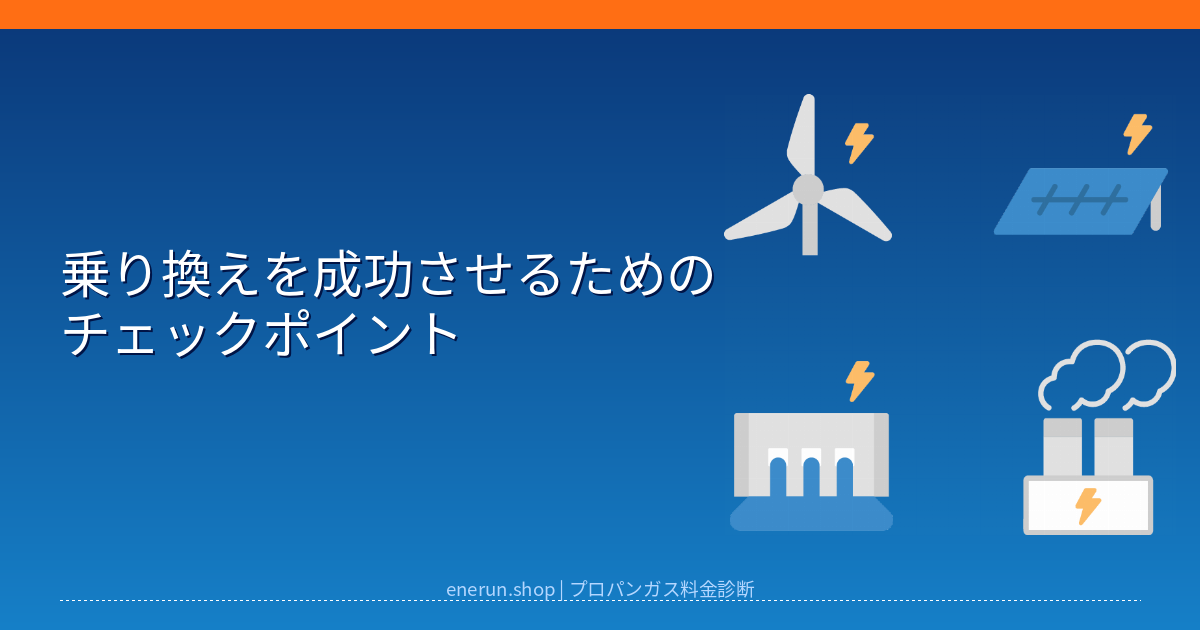 乗り換えを成功させるための
チェックポイント

enerun.shop | プロパンガス料金診断